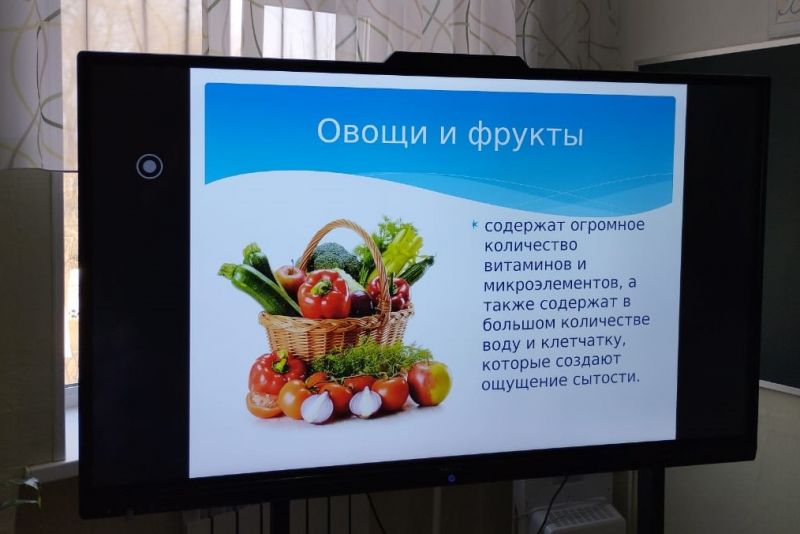 Овощи и фрукты

содержат огромное количество витаминов и микроэлементов, а также содержат в большом количестве воду и клетчатку, которые создают ощущение сытости.